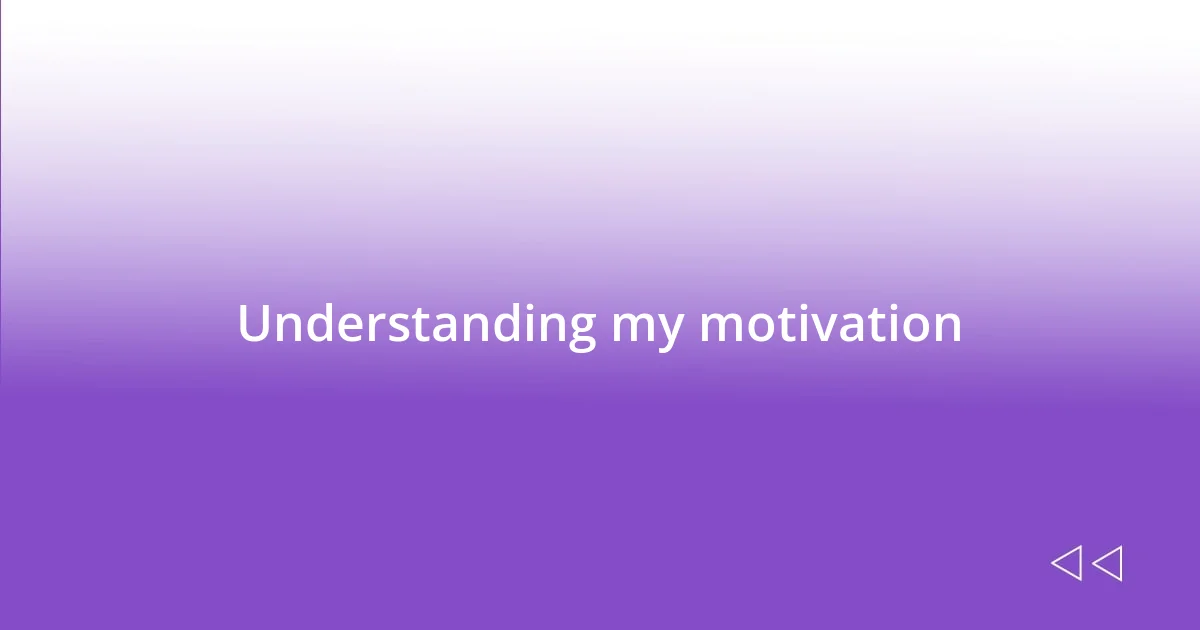 Understanding my motivation